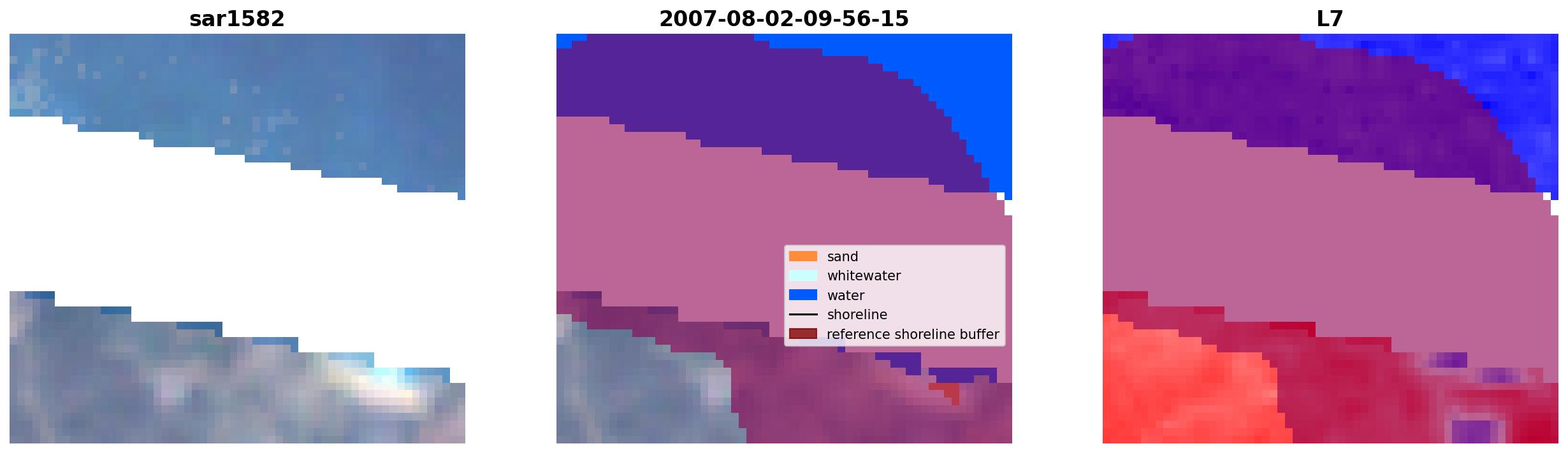 sar1582

2007-08-02-09-56-15

sand
whitewater
water
shoreline
reference shoreline buffer

L7